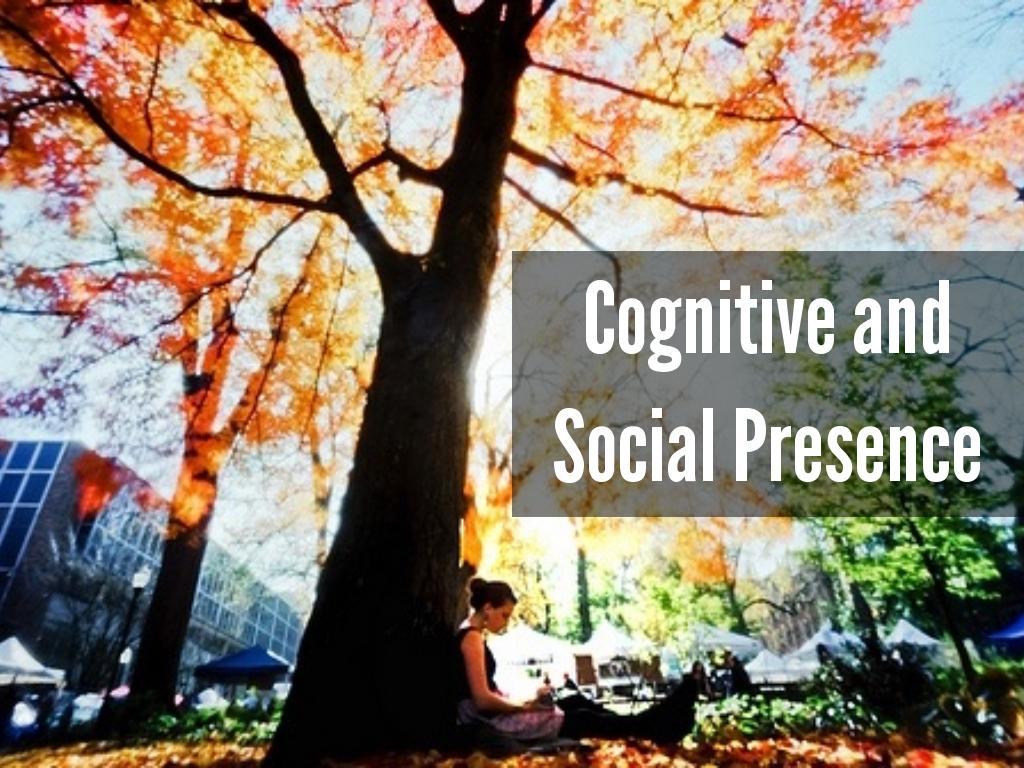 Cognitive and Social Presence